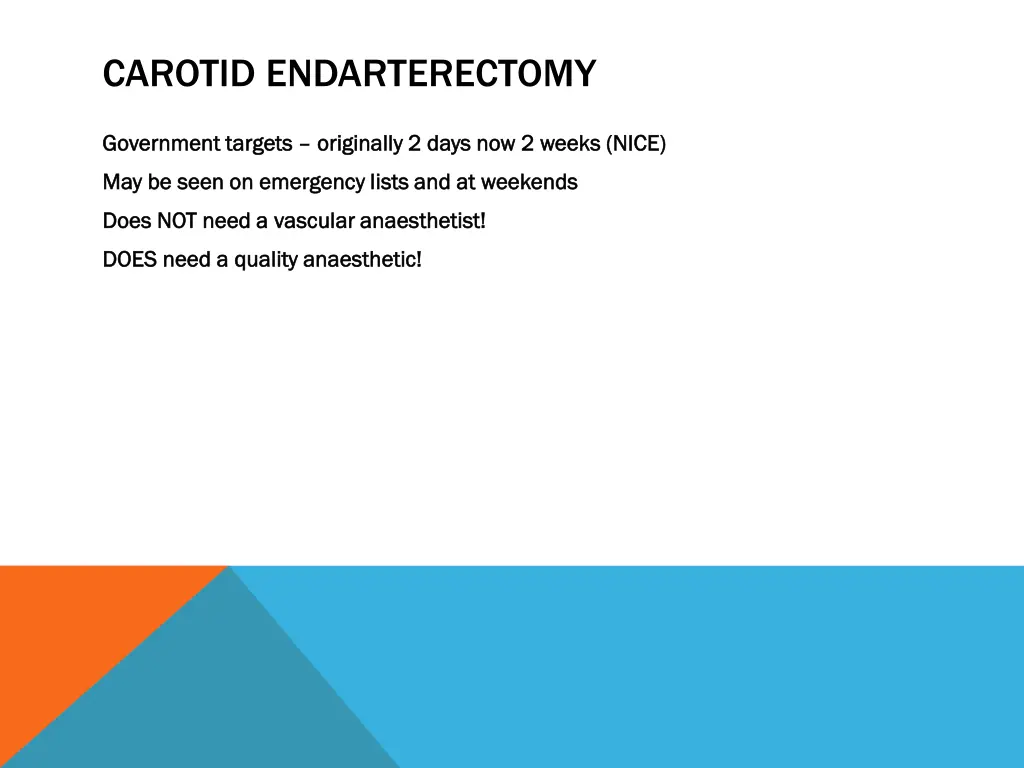 CAROTID ENDARTERECTOMY

Government targets – originally 2 days now 2 weeks (NICE)

May be seen on emergency lists and at weekends

Does NOT need a vascular anaesthetist!

DOES need a quality anaesthetic!